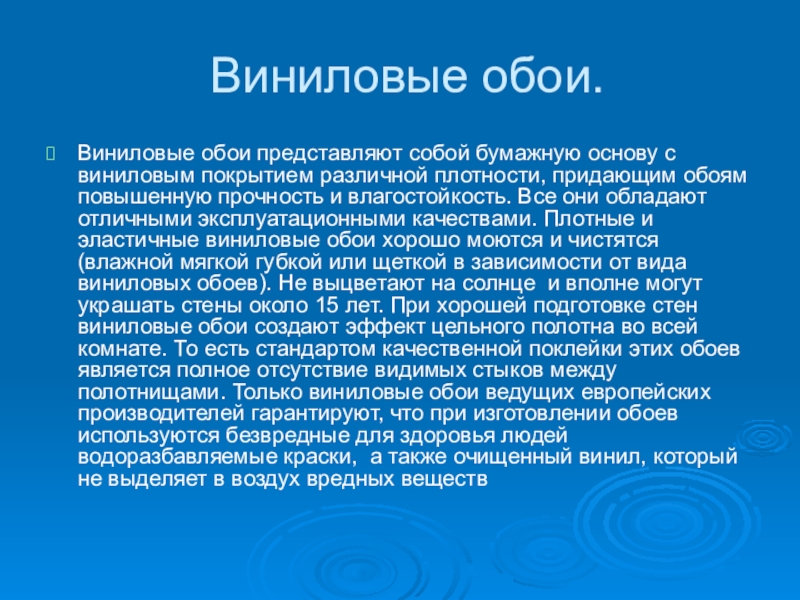 Виниловые обои.

Виниловые обои представляют собой бумажную основу с виниловым покрытием различной плотности, придающим обоям повышенную прочность и влагостойкость. Все они обладают отличными эксплуатационными качествами. Плотные и эластичные виниловые обои хорошо моются и чистятся (влажной мягкой губкой или щеткой в зависимости от вида виниловых обоев). Не выцветают на солнце  и вполне могут украшать стены около 15 лет. При хорошей подготовке стен виниловые обои создают эффект цельного полотна во всей комнате. То есть стандартом качественной поклейки этих обоев является полное отсутствие видимых стыков между полотнищами. Только виниловые обои ведущих европейских производителей гарантируют, что при изготовлении обоев используются безвредные для здоровья людей водоразбавляемые краски,  а также очищенный винил, который не выделяет в воздух вредных веществ